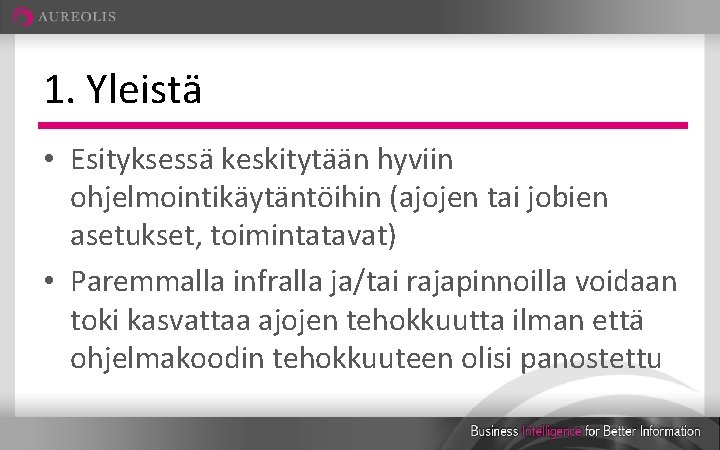 AUREOLIS

1. Yleistä

• Esityksessä keskitytään hyviin ohjelmointikäytäntöihin (ajojen tai jobien asetukset, toimintatavat)

• Paremmalla infralla ja/tai rajapinnoilla voidaan toki kasvattaa ajojen tehokkuutta ilman että ohjelmakoodin tehokkuuteen olisi panostettu

Business Intelligence for Better Information